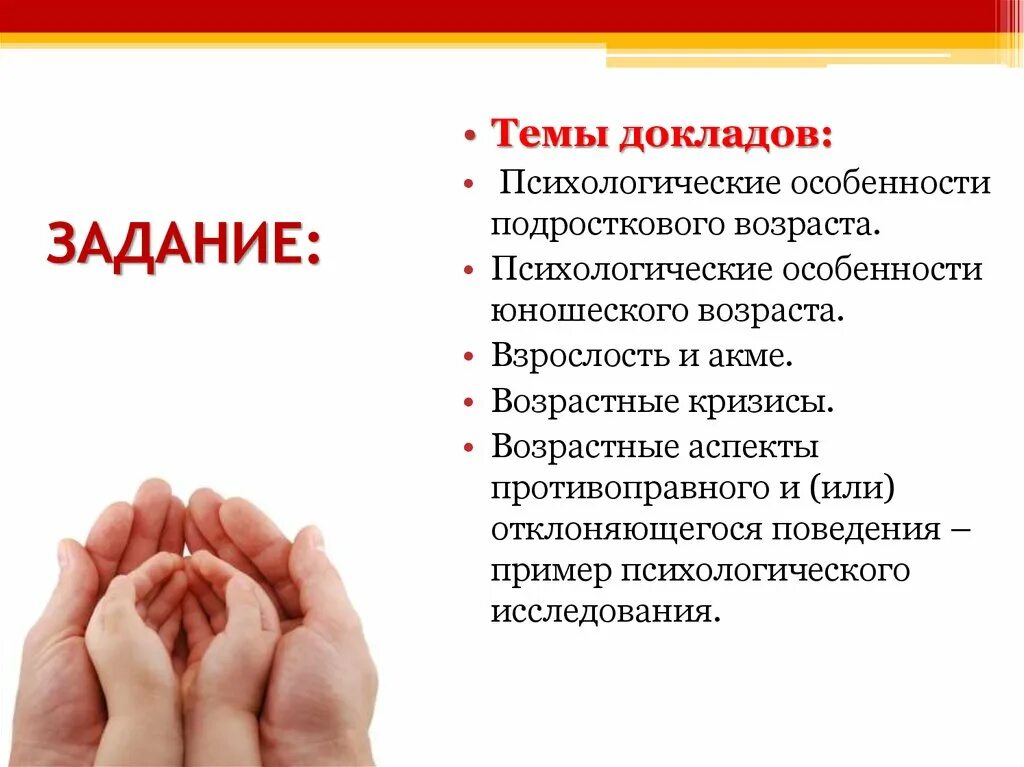 ЗАДАНИЕ:

• Темы докладов:
• Психологические особенности подросткового возраста.
• Психологические особенности юношеского возраста.
• Взрослость и акме.
• Возрастные кризисы.
• Возрастные аспекты противоправного и (или) отклоняющегося поведения – пример психологического исследования.